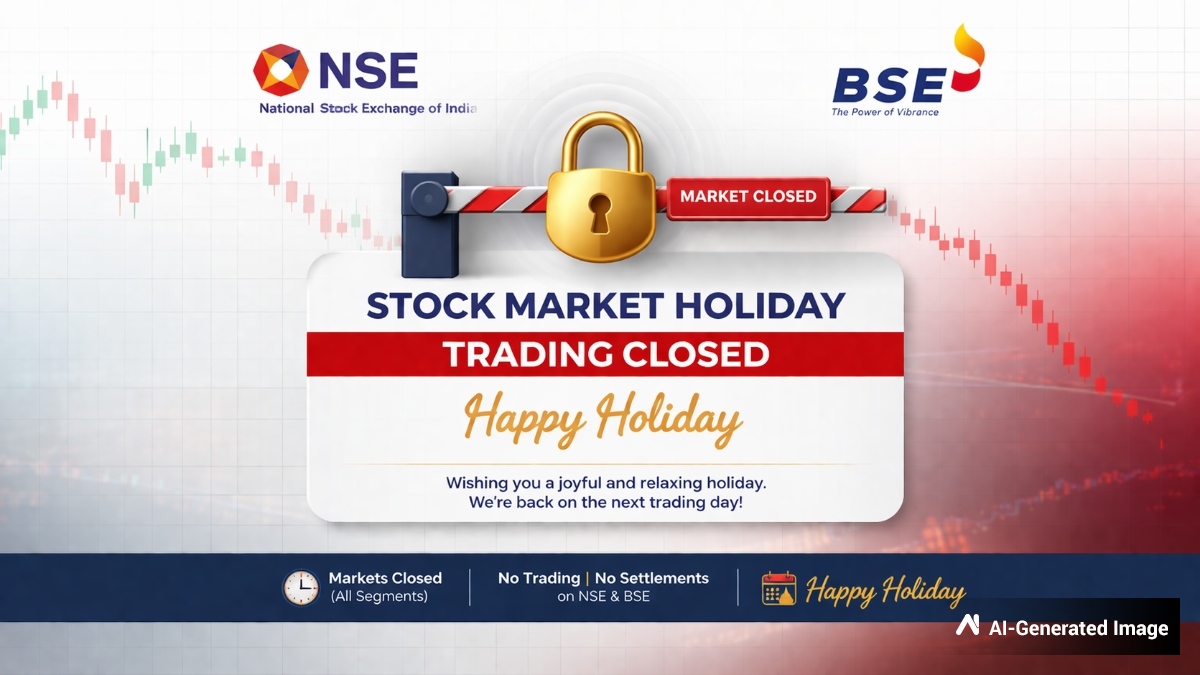 NSE
National Stock Exchange of India

BSE
The Power of Vibrance

MARKET CLOSED

STOCK MARKET HOLIDAY
TRADING CLOSED
Happy Holiday

Wishing you a joyful and relaxing holiday.
We're back on the next trading day!

Markets Closed
(All Segments)

No Trading | No Settlements
on NSE & BSE

Happy Holiday

AI-Generated Image